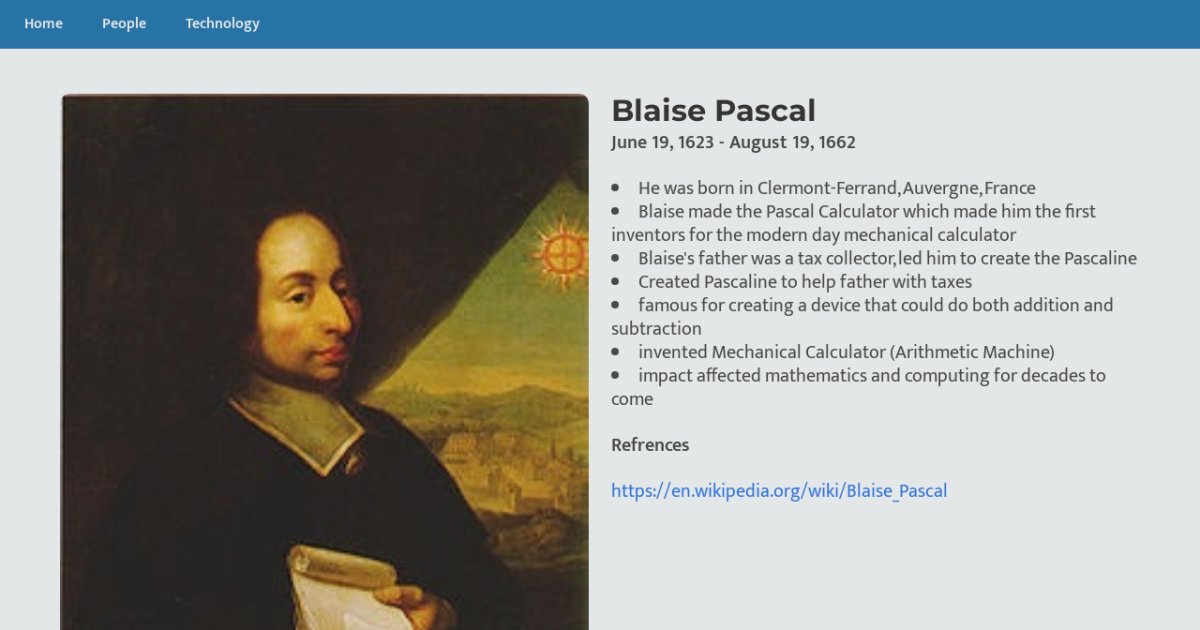 Home People Technology

Blaise Pascal

June 19, 1623 - August 19, 1662

- He was born in Clermont-Ferrand,Auvergne,France
- Blaise made the Pascal Calculator which made him the first inventors for the modern day mechanical calculator
- Blaise's father was a tax collector,led him to create the Pascaline
- Created Pascaline to help father with taxes
- famous for creating a device that could do both addition and subtraction
- invented Mechanical Calculator (Arithmetic Machine)
- impact affected mathematics and computing for decades to come

Refrences

https://en.wikipedia.org/wiki/Blaise_Pascal